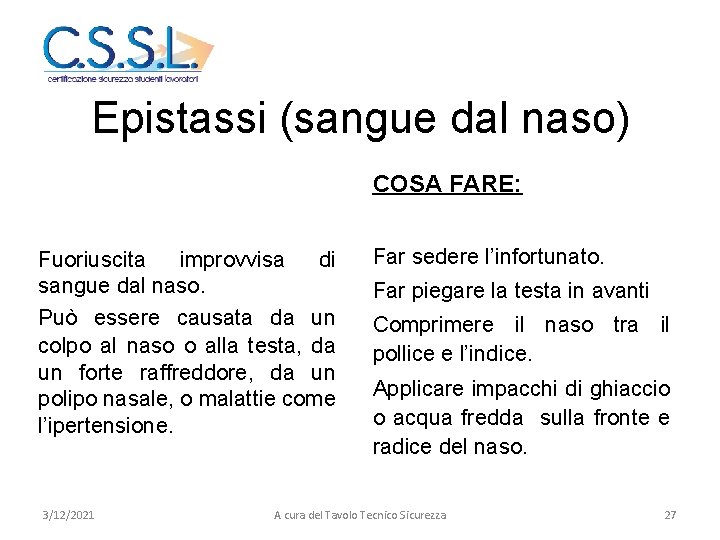 C.S.S.L.
certificazione sicurezza studenti lavoratori

Epistassi (sangue dal naso)

Fuoriuscita improvvisa di sangue dal naso.

Può essere causata da un colpo al naso o alla testa, da un forte raffreddore, da un polipo nasale, o malattie come l'ipertensione.

COSA FARE:

Far sedere l'infortunato.

Far piegare la testa in avanti

Comprimere il naso tra il pollice e l'indice.

Applicare impacchi di ghiaccio o acqua fredda sulla fronte e radice del naso.

3/12/2021 A cura del Tavolo Tecnico Sicurezza 27